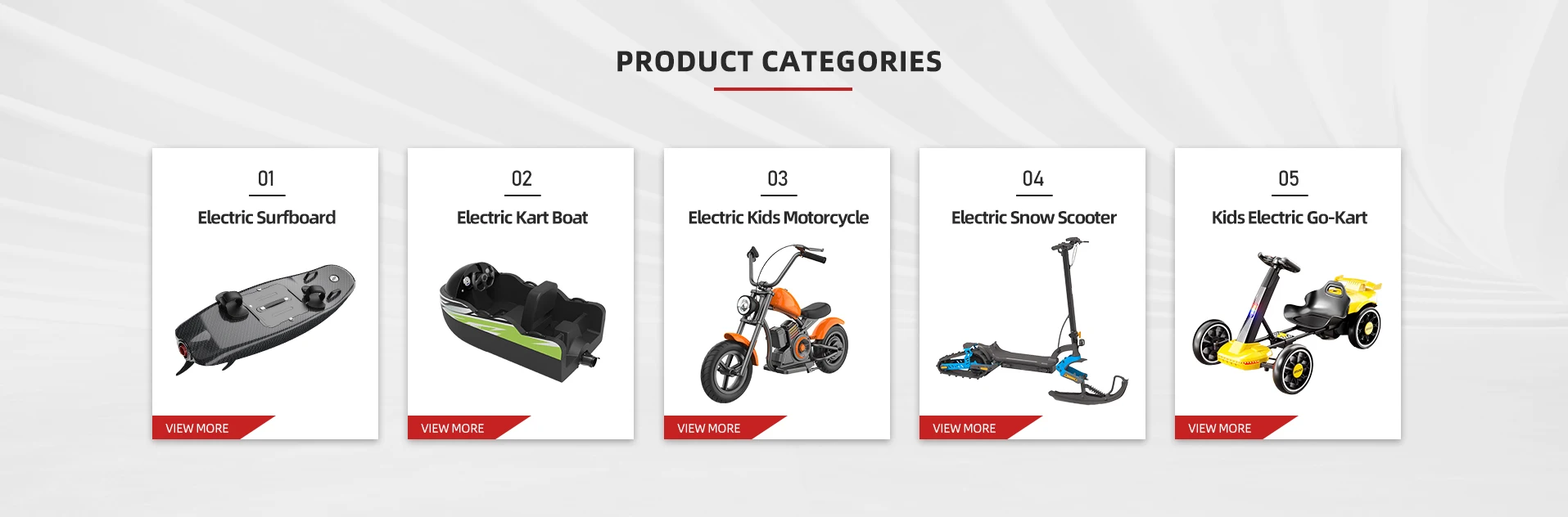 PRODUCT CATEGORIES

01

Electric Surfboard

VIEW MORE

02

Electric Kart Boat

VIEW MORE

03

Electric Kids Motorcycle

VIEW MORE

04

Electric Snow Scooter

VIEW MORE

05

Kids Electric Go-Kart

VIEW MORE